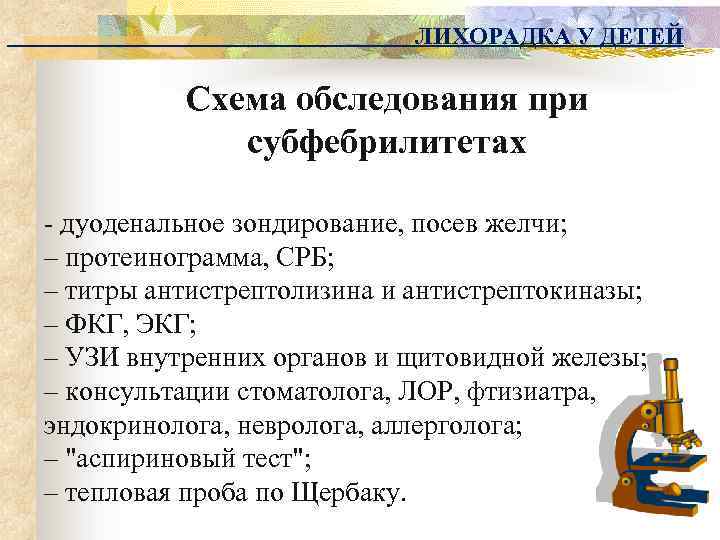 ЛИХОРАДКА У ДЕТЕЙ

Схема обследования при субфебрилитетах

- дуоденальное зондирование, посев желчи;
– протеинограмма, СРБ;
– титры антистрептолизина и антистрептокиназы;
– ФКГ, ЭКГ;
– УЗИ внутренних органов и щитовидной железы;
– консультации стоматолога, ЛОР, фтизиатра, эндокринолога, невролога, аллерголога;
– "аспириновый тест";
– тепловая проба по Щербаку.